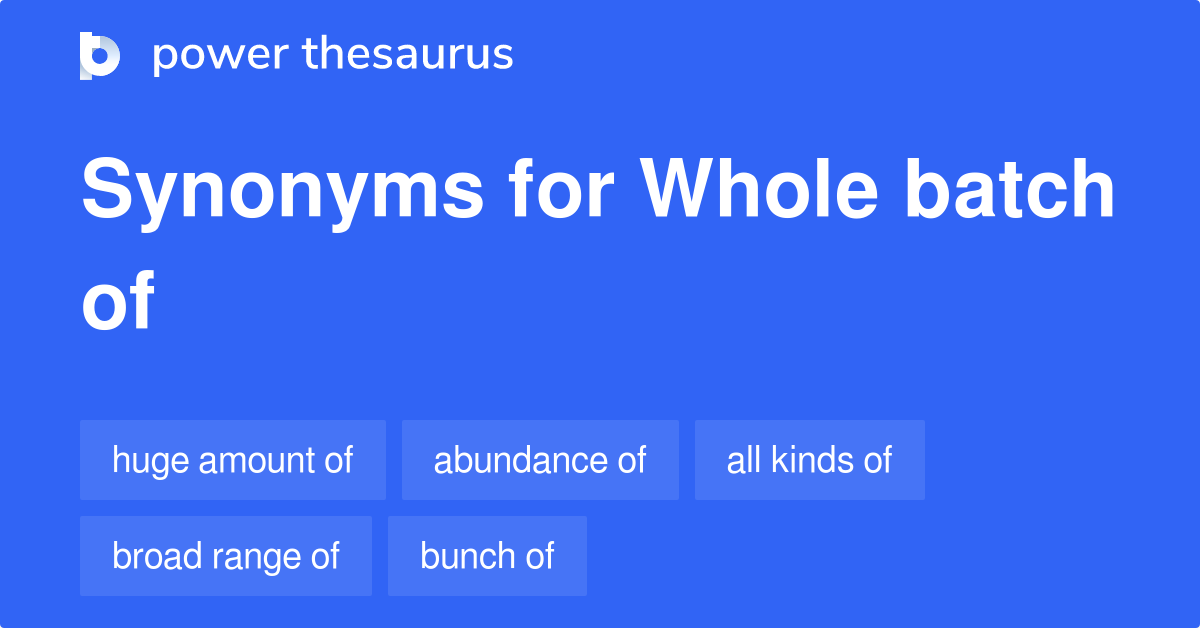 power thesaurus

Synonyms for Whole batch of

huge amount of
abundance of
all kinds of
broad range of
bunch of